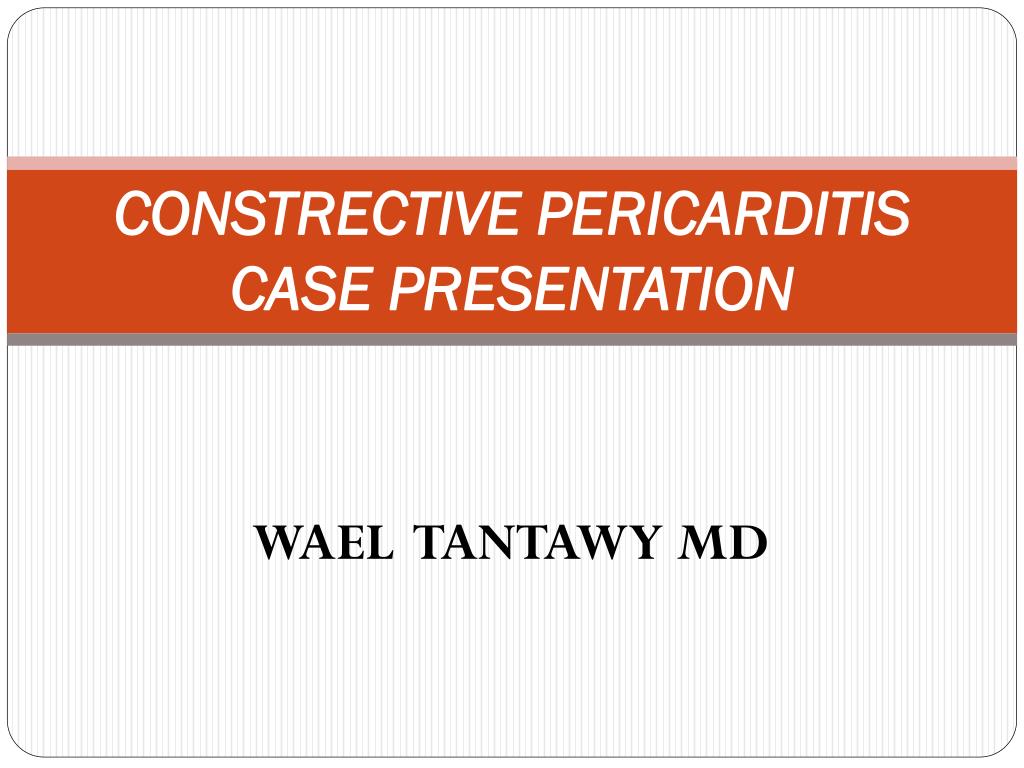 CONSTRECTIVE PERICARDITIS
CASE PRESENTATION

WAEL TANTAWY MD